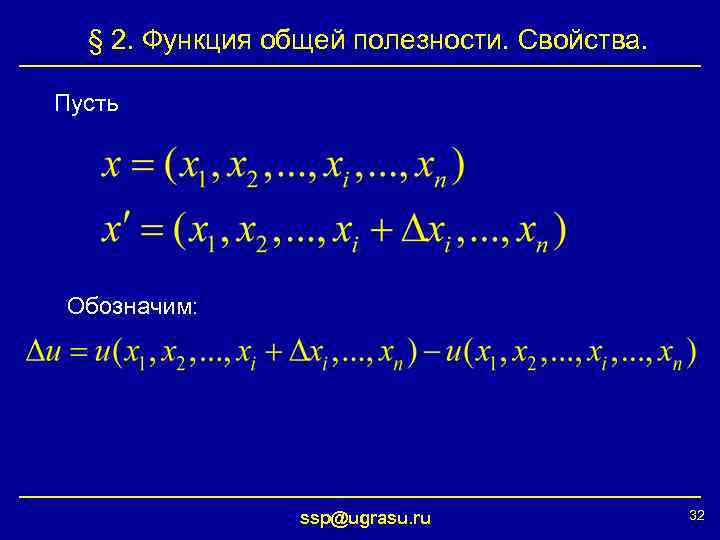 § 2. Функция общей полезности. Свойства.

Пусть

$x = (x_1, x_2, ..., x_i, ..., x_n)$

$x' = (x_1, x_2, ..., x_i + \Delta x_i, ..., x_n)$

Обозначим:

$\Delta u = u(x_1, x_2, ..., x_i + \Delta x_i, ..., x_n) - u(x_1, x_2, ..., x_i, ..., x_n)$

ssp@ugrasu.ru

32